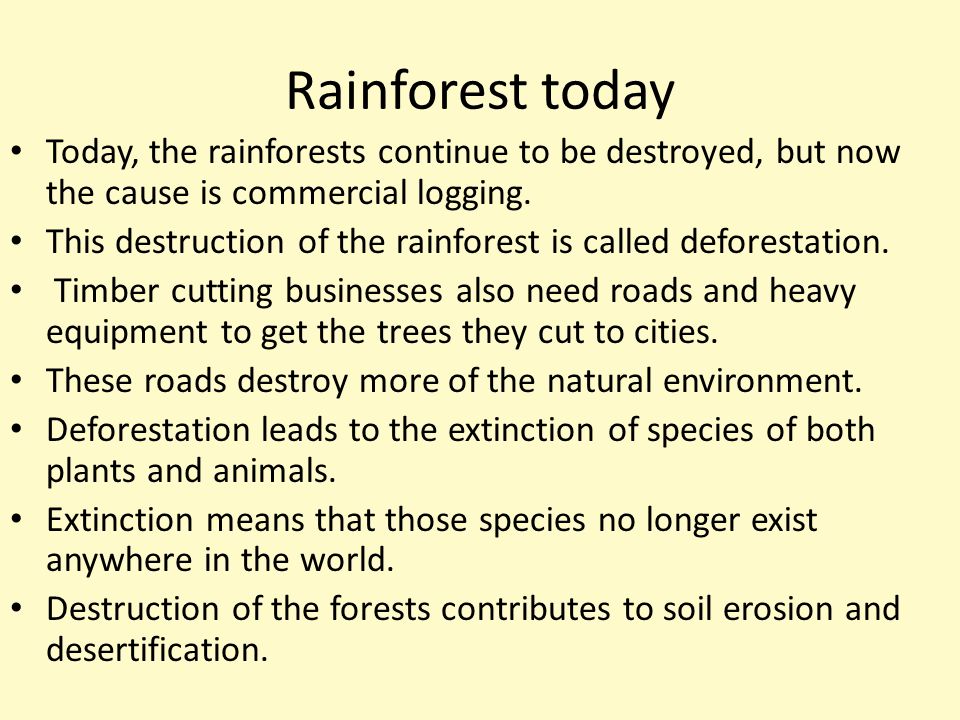 Rainforest today

• Today, the rainforests continue to be destroyed, but now the cause is commercial logging.
• This destruction of the rainforest is called deforestation.
• Timber cutting businesses also need roads and heavy equipment to get the trees they cut to cities.
• These roads destroy more of the natural environment.
• Deforestation leads to the extinction of species of both plants and animals.
• Extinction means that those species no longer exist anywhere in the world.
• Destruction of the forests contributes to soil erosion and desertification.